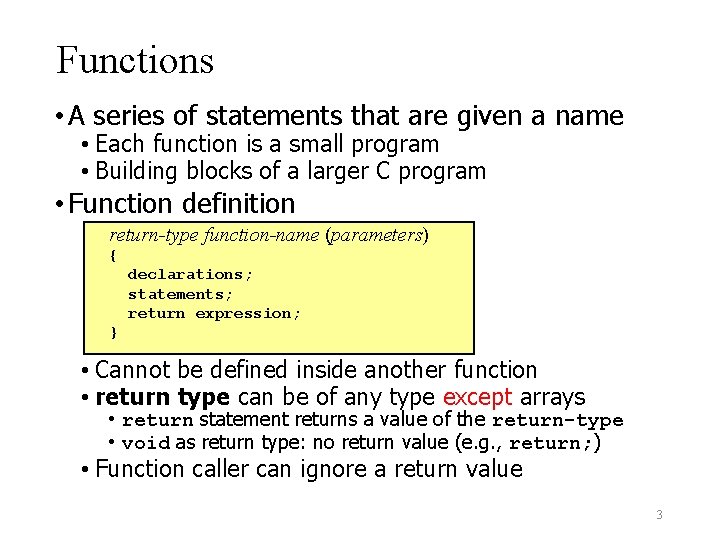 Functions

• A series of statements that are given a name
  • Each function is a small program
  • Building blocks of a larger C program

• Function definition

return-type function-name (parameters)
{
  declarations;
  statements;
  return expression;
}

  • Cannot be defined inside another function
  • return type can be of any type except arrays
    • return statement returns a value of the return-type
    • void as return type: no return value (e.g., return;)
  • Function caller can ignore a return value

3